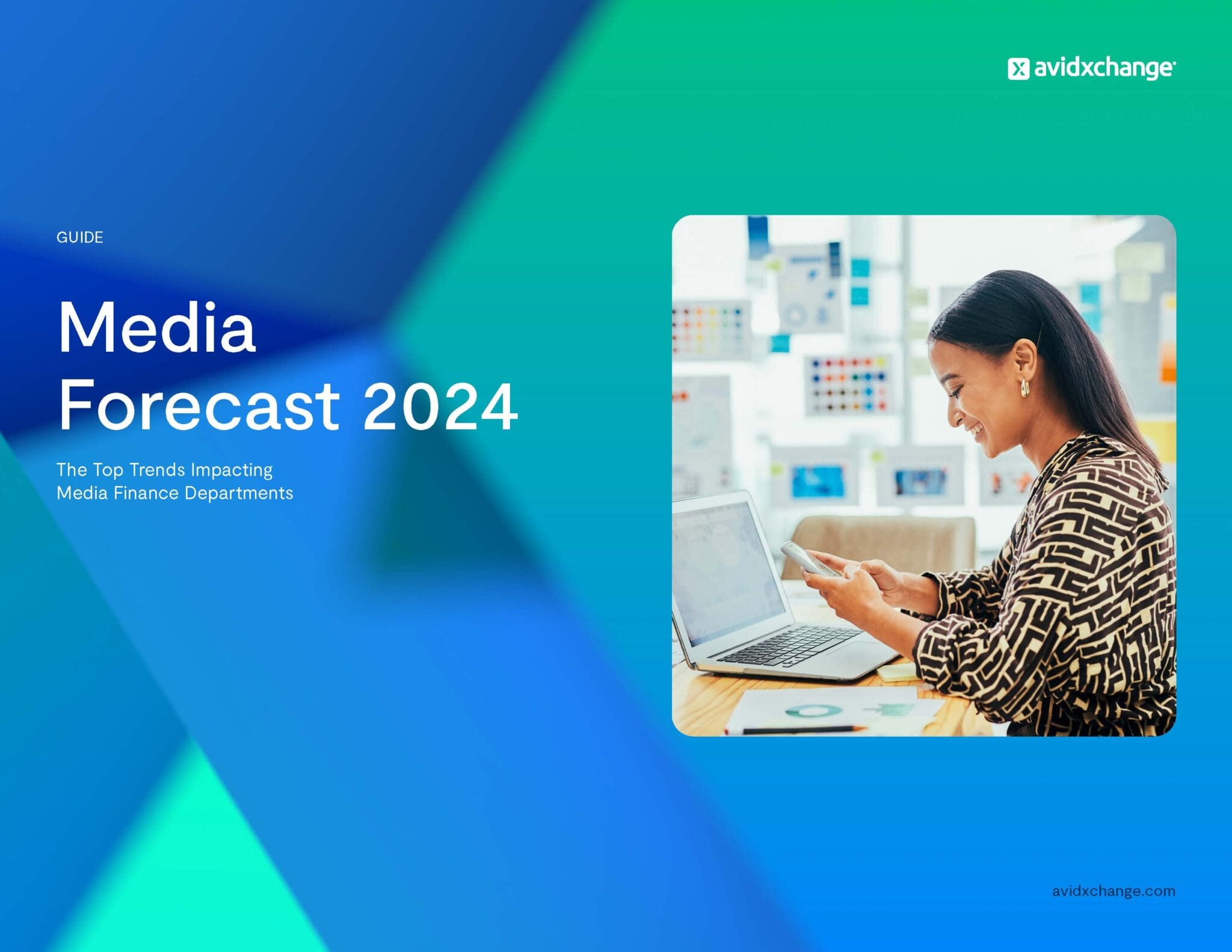 avidxchange

GUIDE

Media Forecast 2024

The Top Trends Impacting Media Finance Departments

avidxchange.com